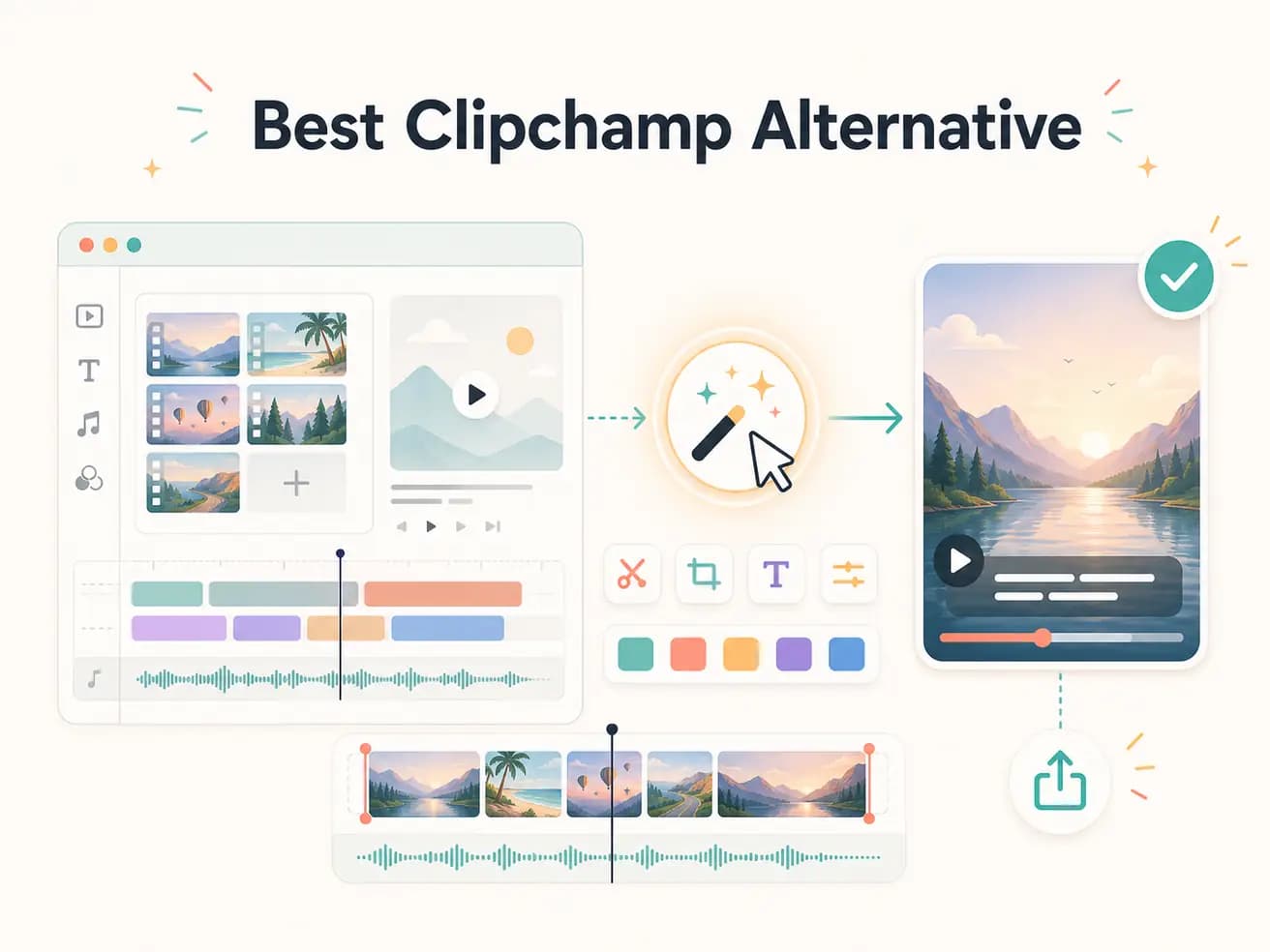 Best Clipchamp Alternative